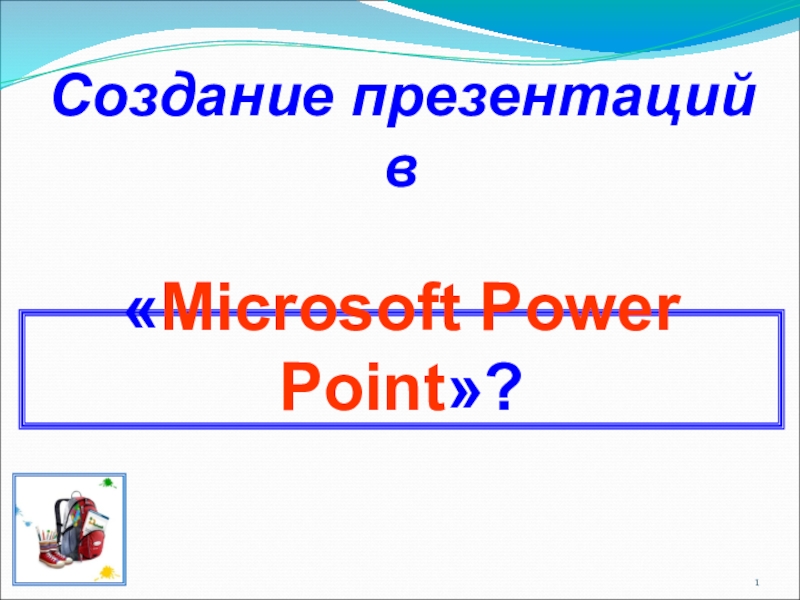 Создание презентаций в

«Microsoft Power Point»?

1